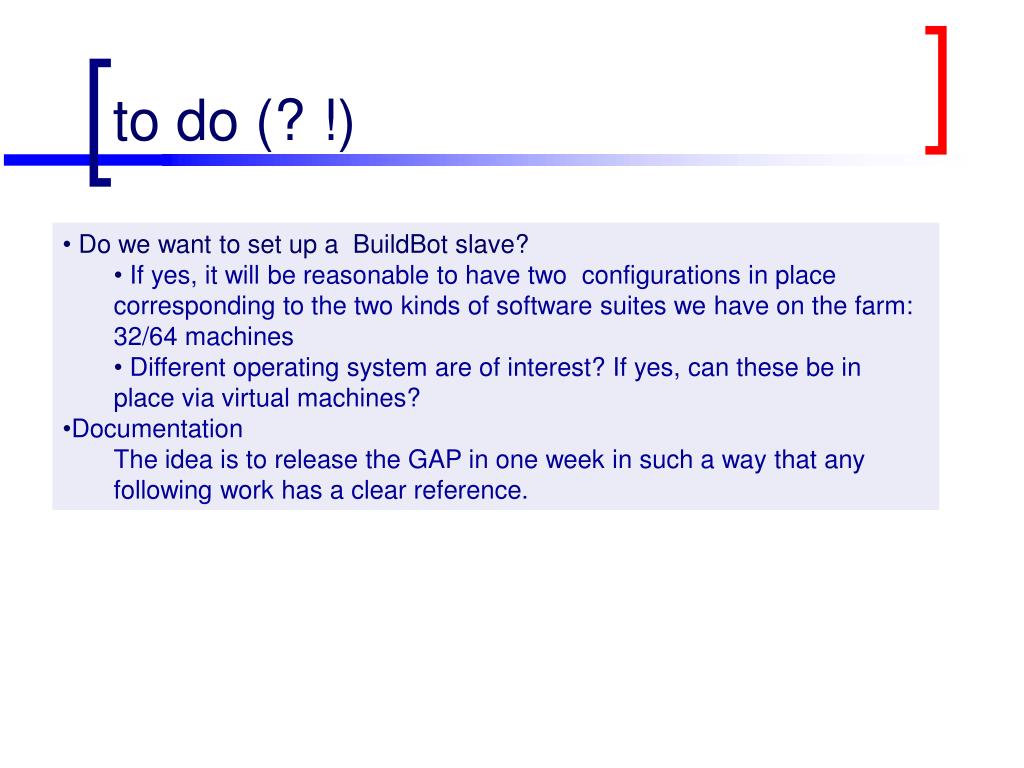 to do (? !)

• Do we want to set up a BuildBot slave?

• If yes, it will be reasonable to have two configurations in place corresponding to the two kinds of software suites we have on the farm: 32/64 machines

• Different operating system are of interest? If yes, can these be in place via virtual machines?

•Documentation

The idea is to release the GAP in one week in such a way that any following work has a clear reference.